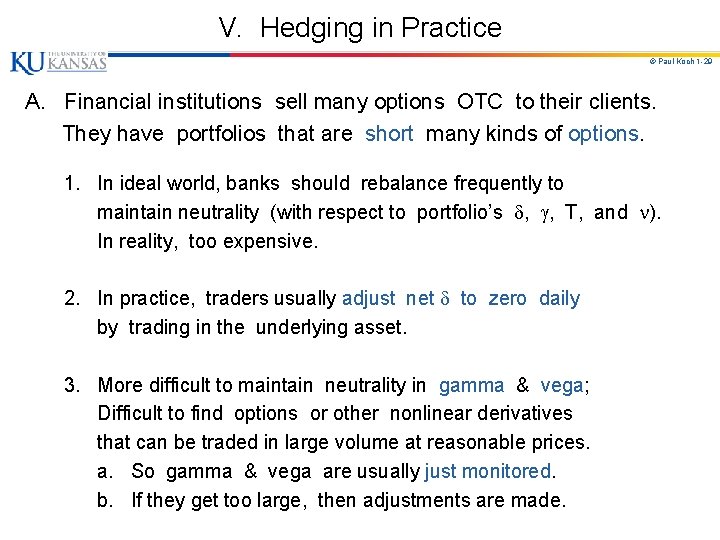 V. Hedging in Practice

KU THE UNIVERSITY OF KANSAS

© Paul Koch 1-29

A. Financial institutions sell many options OTC to their clients. They have portfolios that are short many kinds of options.

1. In ideal world, banks should rebalance frequently to maintain neutrality (with respect to portfolio's $\delta$, $\gamma$, T, and $\nu$). In reality, too expensive.

2. In practice, traders usually adjust net $\delta$ to zero daily by trading in the underlying asset.

3. More difficult to maintain neutrality in gamma & vega; Difficult to find options or other nonlinear derivatives that can be traded in large volume at reasonable prices.
a. So gamma & vega are usually just monitored.
b. If they get too large, then adjustments are made.